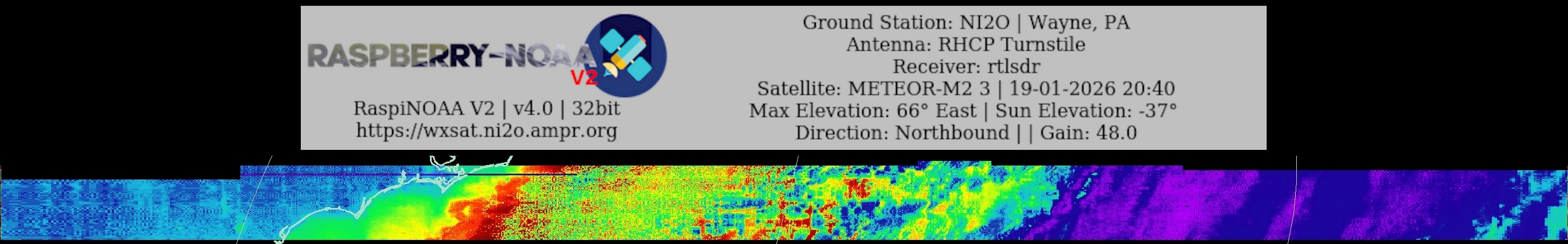 RASPBERRY-NOAA V2

RaspiNOAA V2 | v4.0 | 32bit
https://wxsat.ni2o.ampr.org

Ground Station: NI2O | Wayne, PA
Antenna: RHCP Turnstile
Receiver: rtlsdr
Satellite: METEOR-M2 3 | 19-01-2026 20:40
Max Elevation: 66° East | Sun Elevation: -37°
Direction: Northbound | | Gain: 48.0